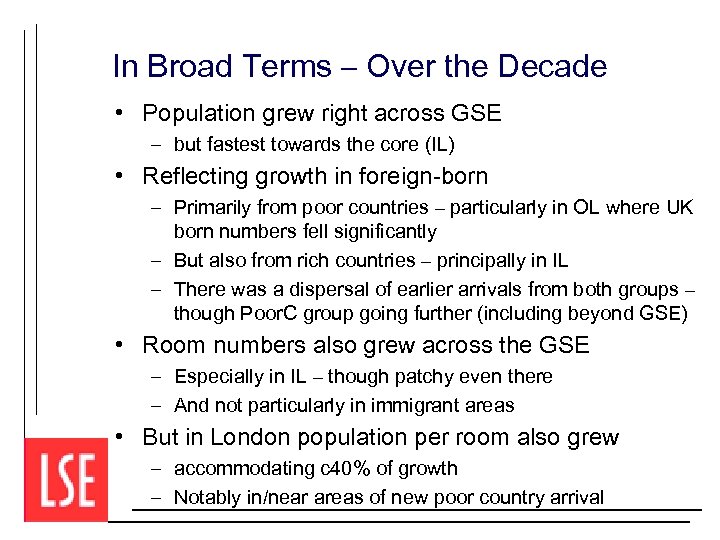 In Broad Terms – Over the Decade

• Population grew right across GSE
  – but fastest towards the core (IL)
• Reflecting growth in foreign-born
  – Primarily from poor countries – particularly in OL where UK born numbers fell significantly
  – But also from rich countries – principally in IL
  – There was a dispersal of earlier arrivals from both groups – though PoorC group going further (including beyond GSE)
• Room numbers also grew across the GSE
  – Especially in IL – though patchy even there
  – And not particularly in immigrant areas
• But in London population per room also grew
  – accommodating c40% of growth
  – Notably in/near areas of new poor country arrival

LSE